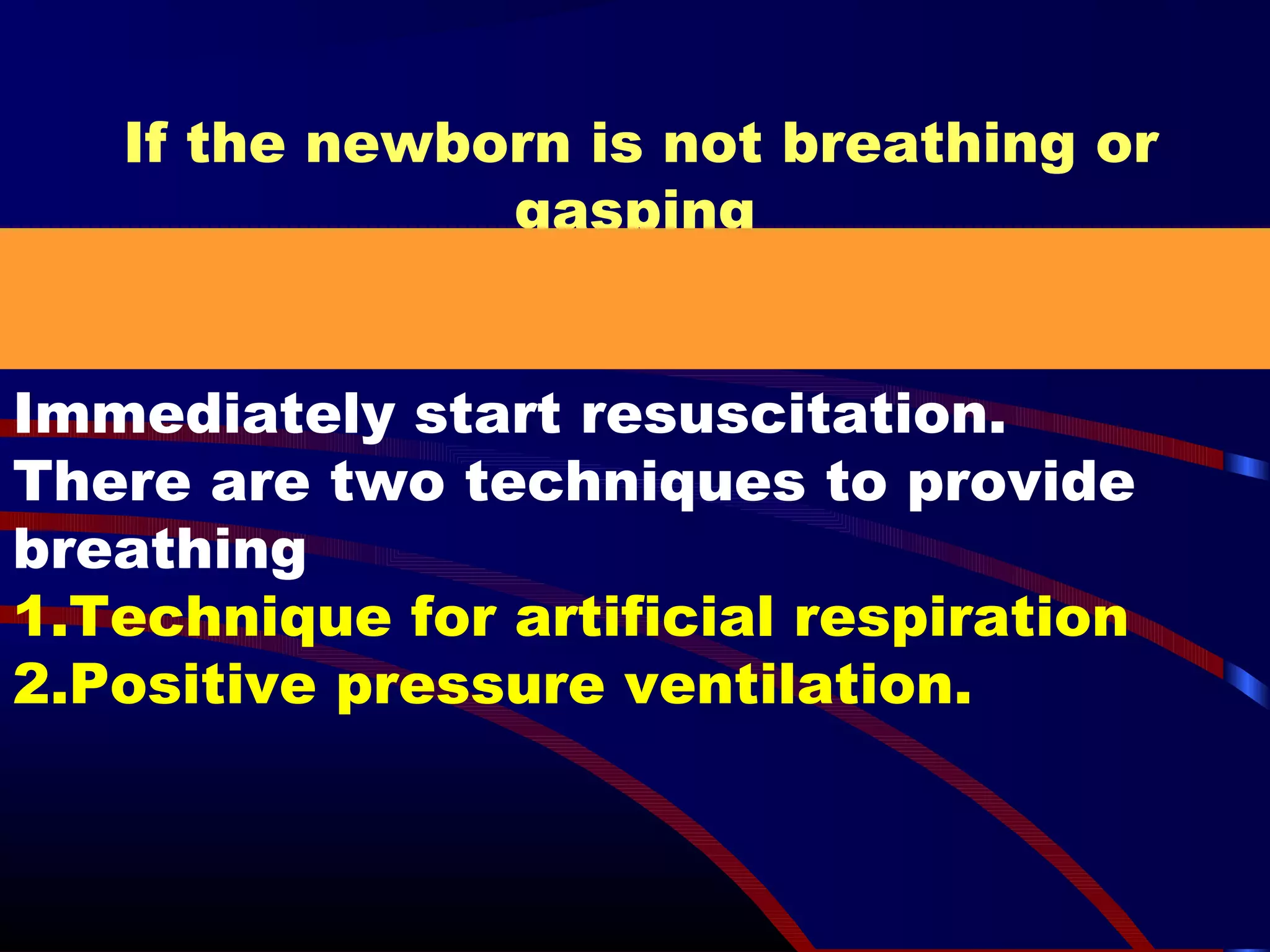 If the newborn is not breathing or gasping

Immediately start resuscitation. There are two techniques to provide breathing
1.Technique for artificial respiration
2.Positive pressure ventilation.